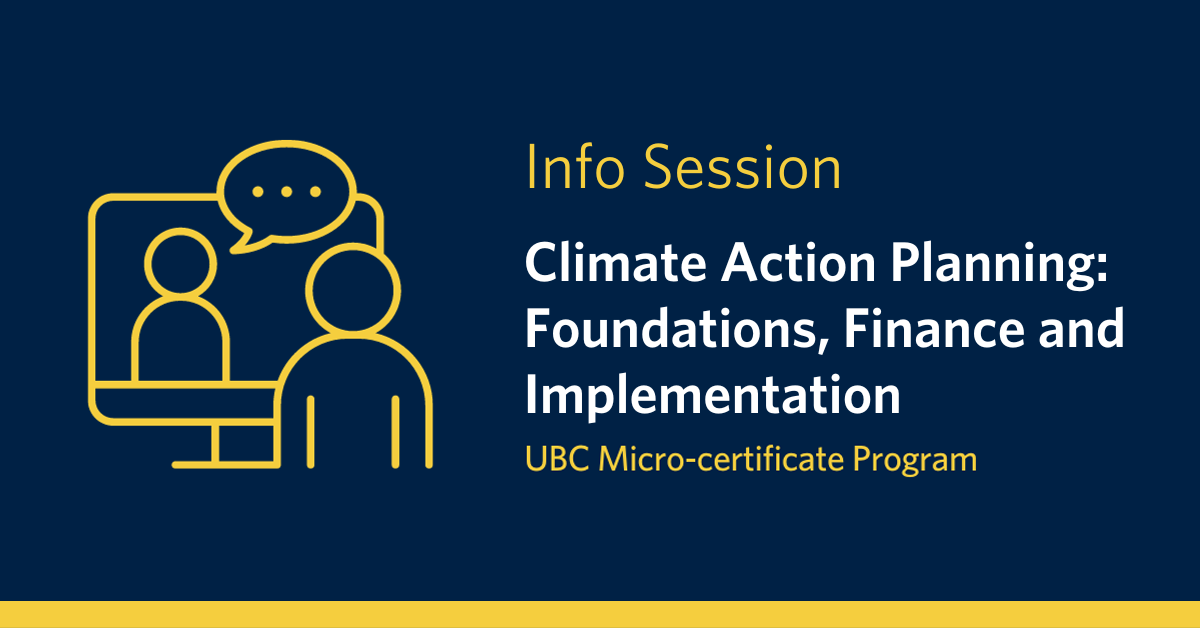 Info Session

Climate Action Planning: Foundations, Finance and Implementation

UBC Micro-certificate Program